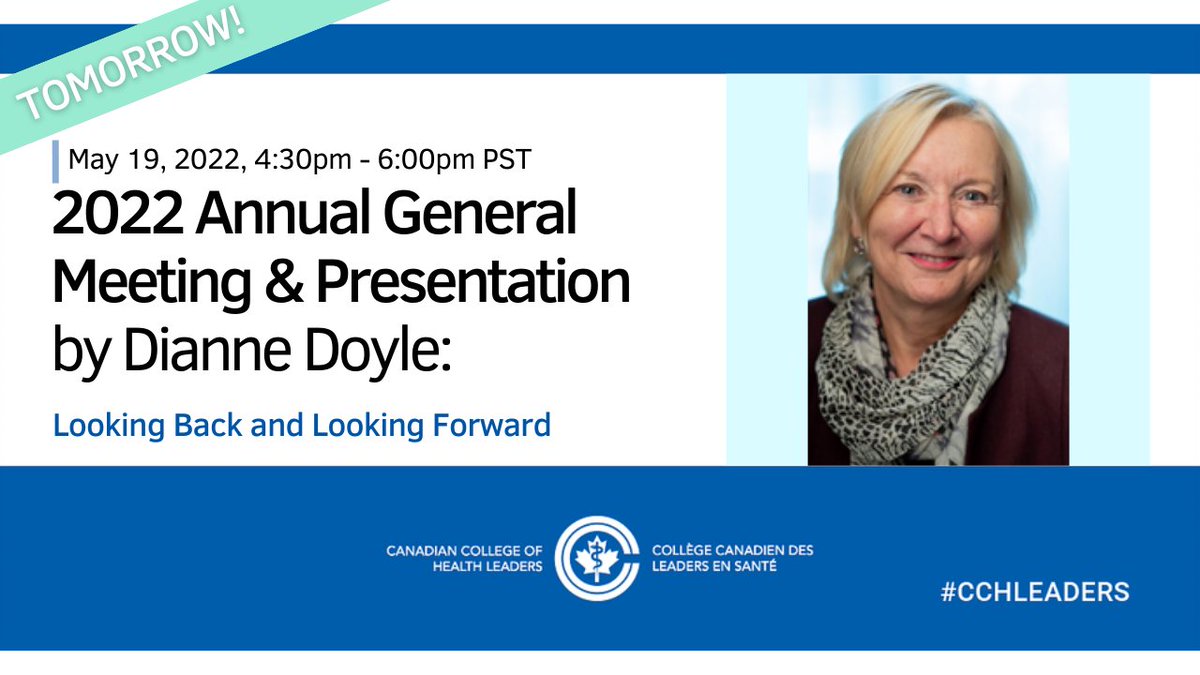 TOMORROW!

May 19, 2022, 4:30pm - 6:00pm PST

2022 Annual General Meeting & Presentation by Dianne Doyle:

Looking Back and Looking Forward

CANADIAN COLLEGE OF HEALTH LEADERS

COLLÈGE CANADIEN DES LEADERS EN SANTÉ

#CCHLEADERS